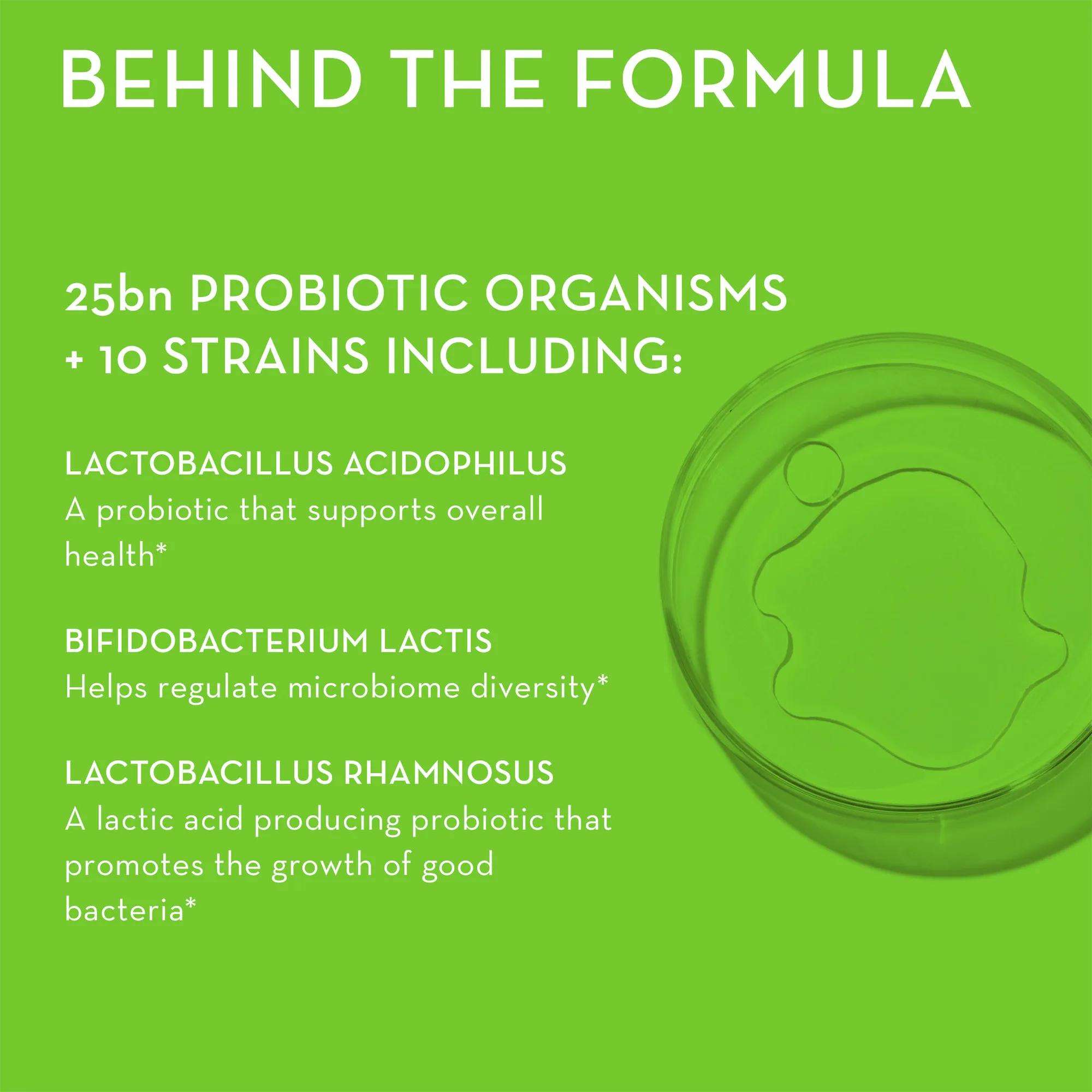 BEHIND THE FORMULA

25bn PROBIOTIC ORGANISMS + 10 STRAINS INCLUDING:

LACTOBACILLUS ACIDOPHILUS
A probiotic that supports overall health*

BIFIDOBACTERIUM LACTIS
Helps regulate microbiome diversity*

LACTOBACILLUS RHAMNOSUS
A lactic acid producing probiotic that promotes the growth of good bacteria*